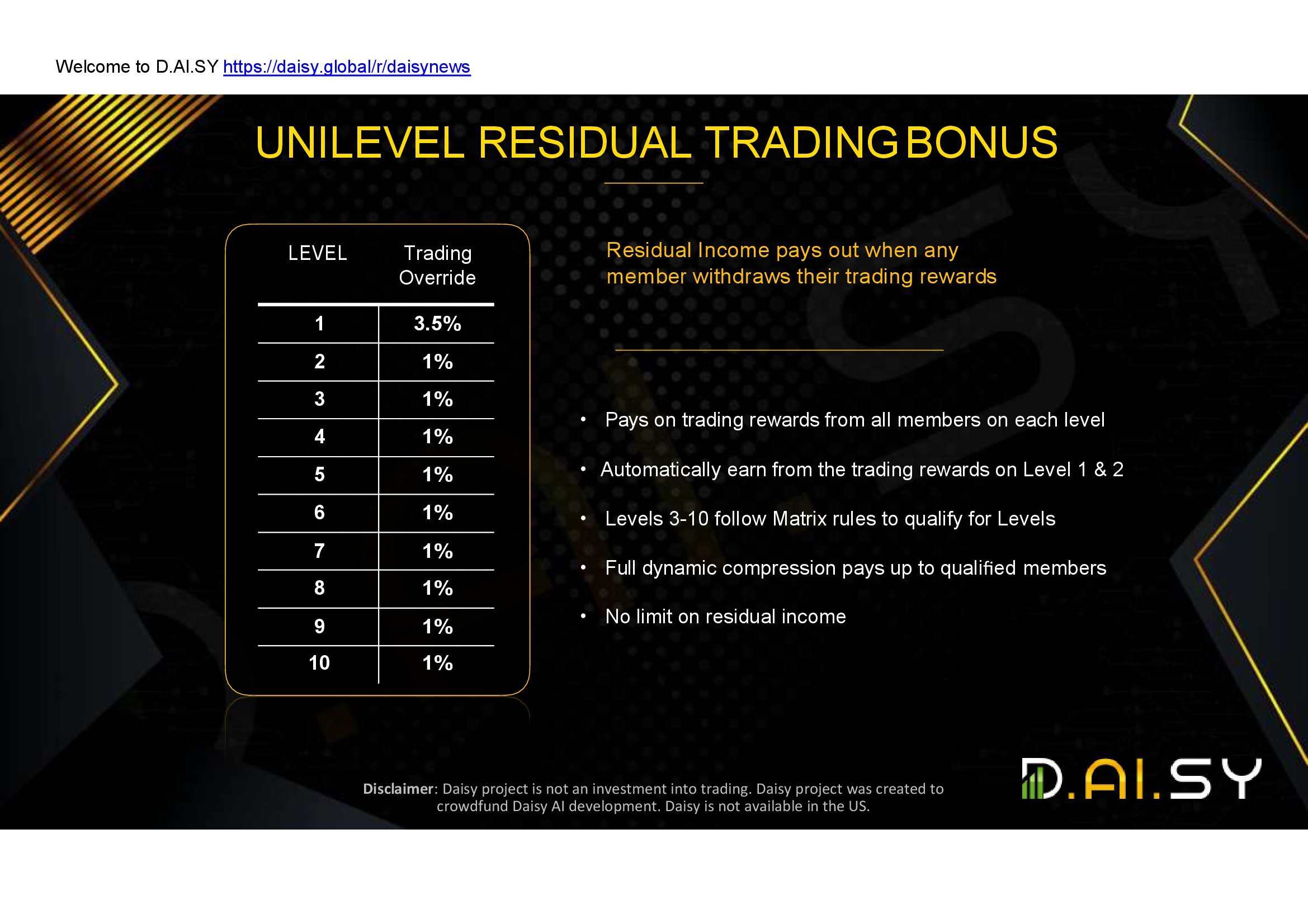 Welcome to D.AI.SY https://daisy.global/r/daisynews

UNILEVEL RESIDUAL TRADING BONUS

| LEVEL | Trading Override |
|---|---|
| 1 | 3.5% |
| 2 | 1% |
| 3 | 1% |
| 4 | 1% |
| 5 | 1% |
| 6 | 1% |
| 7 | 1% |
| 8 | 1% |
| 9 | 1% |
| 10 | 1% |

Residual Income pays out when any member withdraws their trading rewards

• Pays on trading rewards from all members on each level
• Automatically earn from the trading rewards on Level 1 & 2
• Levels 3-10 follow Matrix rules to qualify for Levels
• Full dynamic compression pays up to qualified members
• No limit on residual income

Disclaimer: Daisy project is not an investment into trading. Daisy project was created to crowdfund Daisy AI development. Daisy is not available in the US.

D.AI.SY